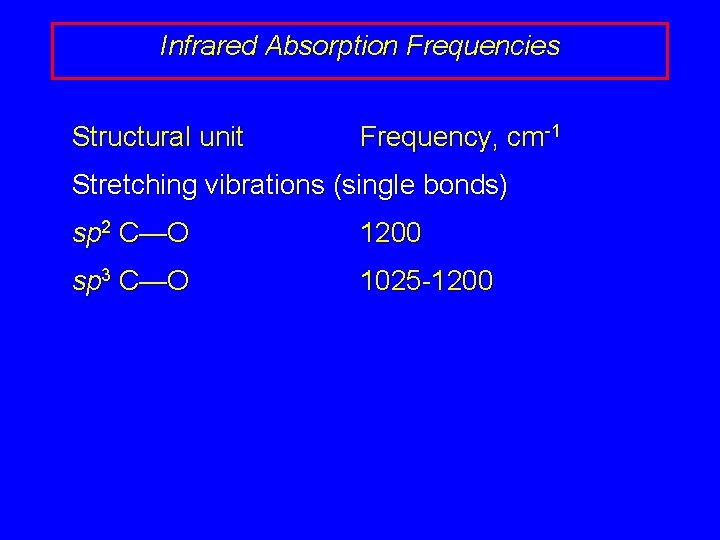 Infrared Absorption Frequencies

| Structural unit | Frequency, $cm^{-1}$ |
|---|---|
| Stretching vibrations (single bonds) | |
| $sp^2$ C—O | 1200 |
| $sp^3$ C—O | 1025-1200 |